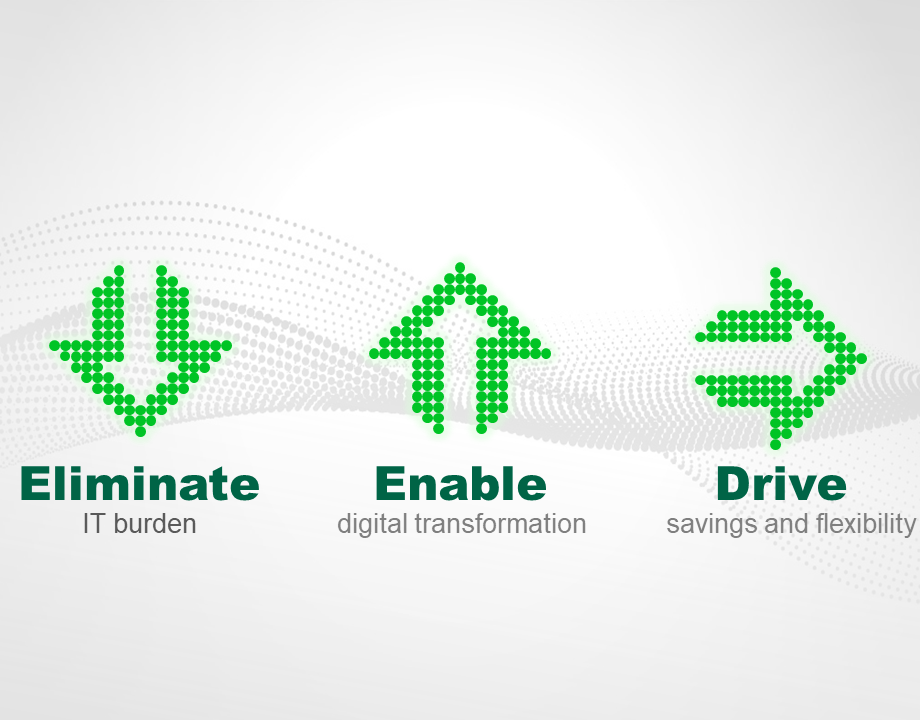 Eliminate
IT burden

Enable
digital transformation

Drive
savings and flexibility